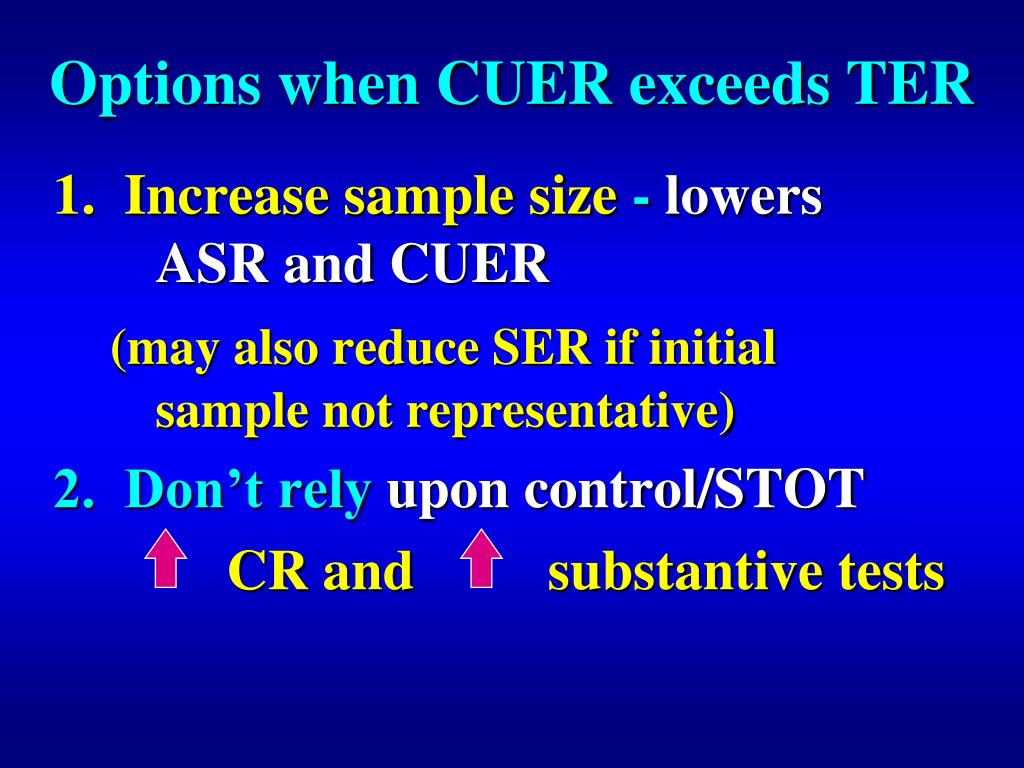 Options when CUER exceeds TER

1. Increase sample size - lowers ASR and CUER

(may also reduce SER if initial sample not representative)

2. Don’t rely upon control/STOT

CR and substantive tests